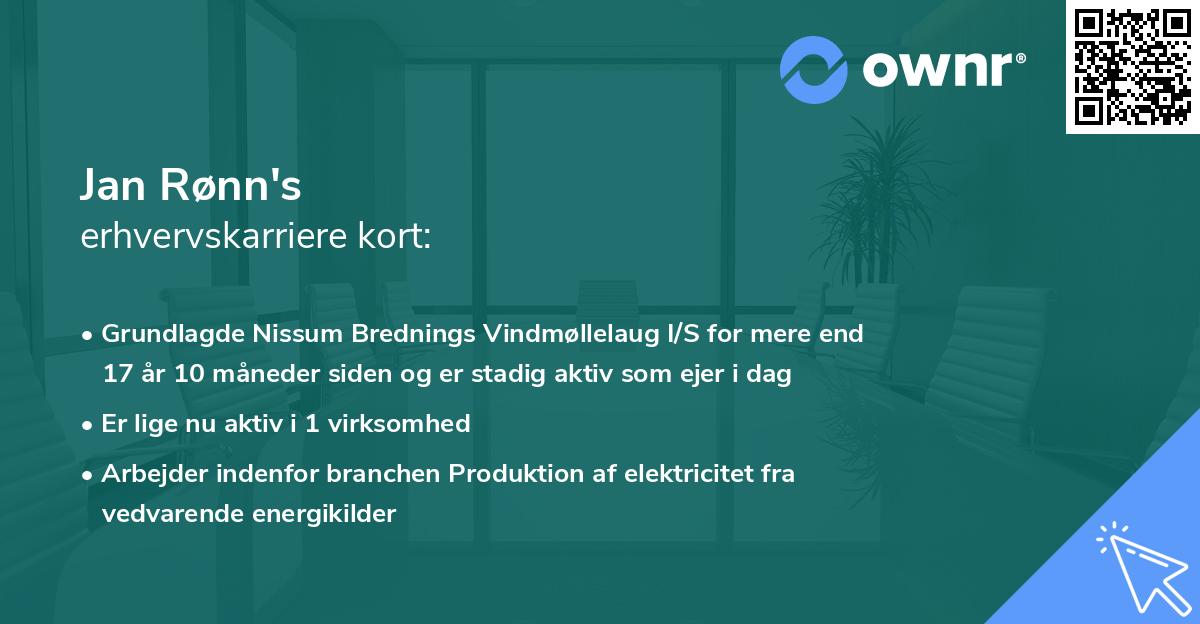 ownr®

Jan Rønn's
erhvervskarriere kort:

• Grundlagde Nissum Brednings Vindmøllelaug I/S for mere end 17 år 10 måneder siden og er stadig aktiv som ejer i dag
• Er lige nu aktiv i 1 virksomhed
• Arbejder indenfor branchen Produktion af elektricitet fra vedvarende energikilder